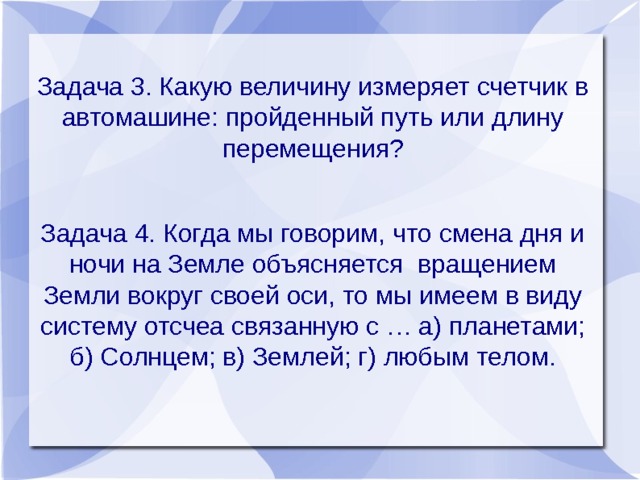 Задача 3. Какую величину измеряет счетчик в автомашине: пройденный путь или длину перемещения?

Задача 4. Когда мы говорим, что смена дня и ночи на Земле объясняется вращением Земли вокруг своей оси, то мы имеем в виду систему отсчеа связанную с … а) планетами; б) Солнцем; в) Землей; г) любым телом.